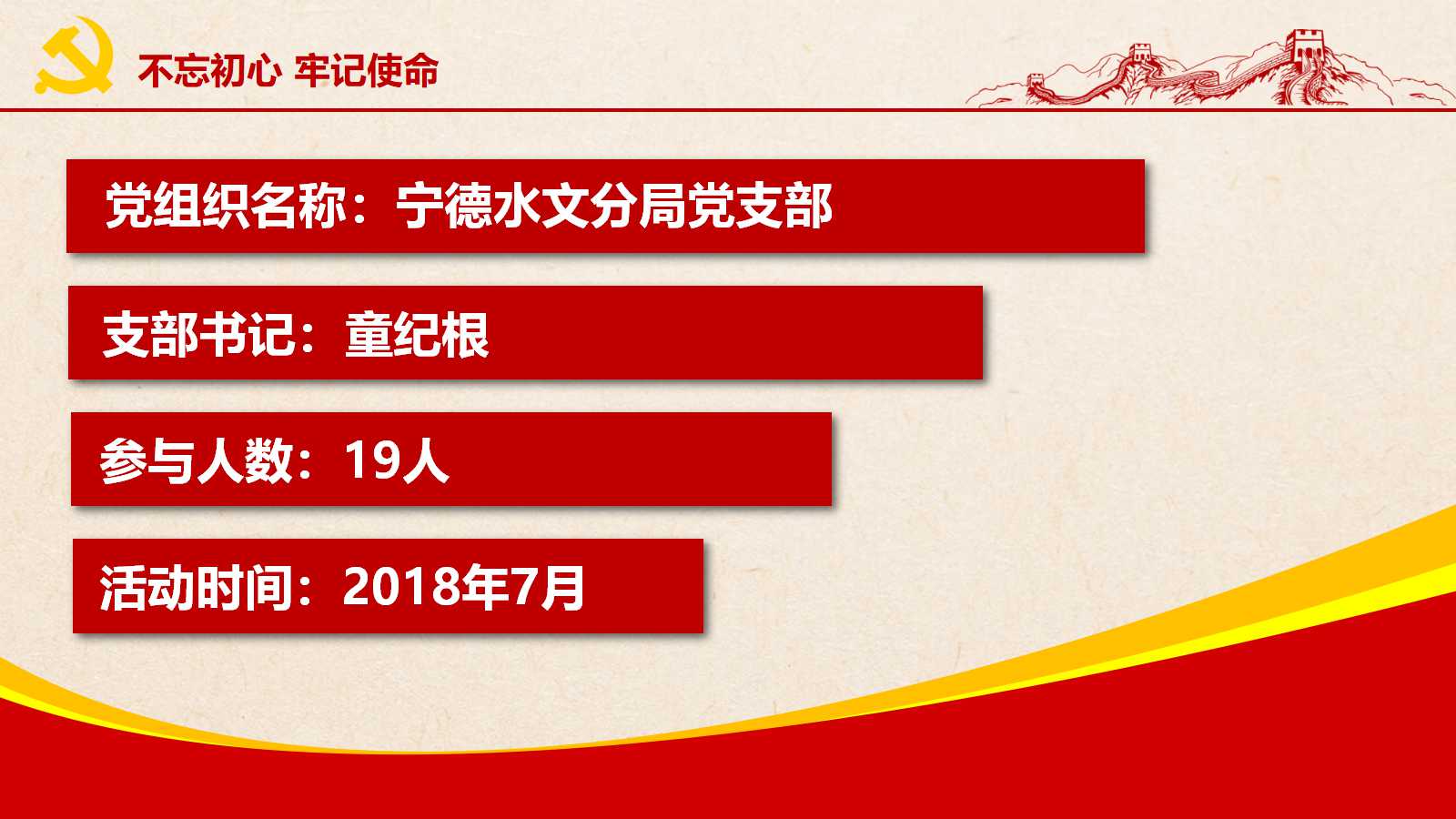 不忘初心 牢记使命

党组织名称：宁德水文分局党支部

支部书记：童纪根

参与人数：19人

活动时间：2018年7月